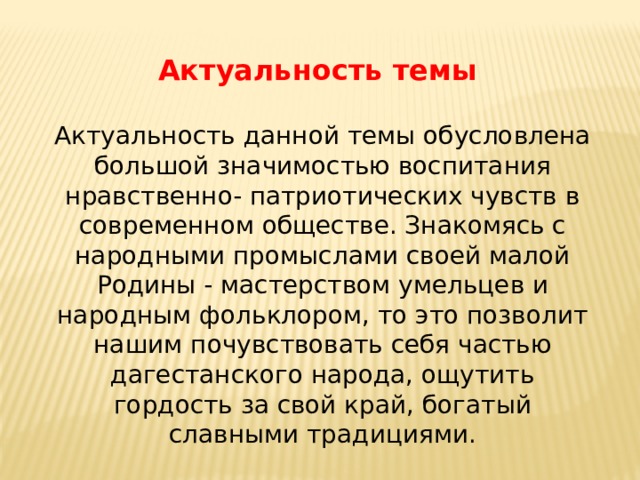 Актуальность темы

Актуальность данной темы обусловлена большой значимостью воспитания нравственно- патриотических чувств в современном обществе. Знакомясь с народными промыслами своей малой Родины - мастерством умельцев и народным фольклором, то это позволит нашим почувствовать себя частью дагестанского народа, ощутить гордость за свой край, богатый славными традициями.